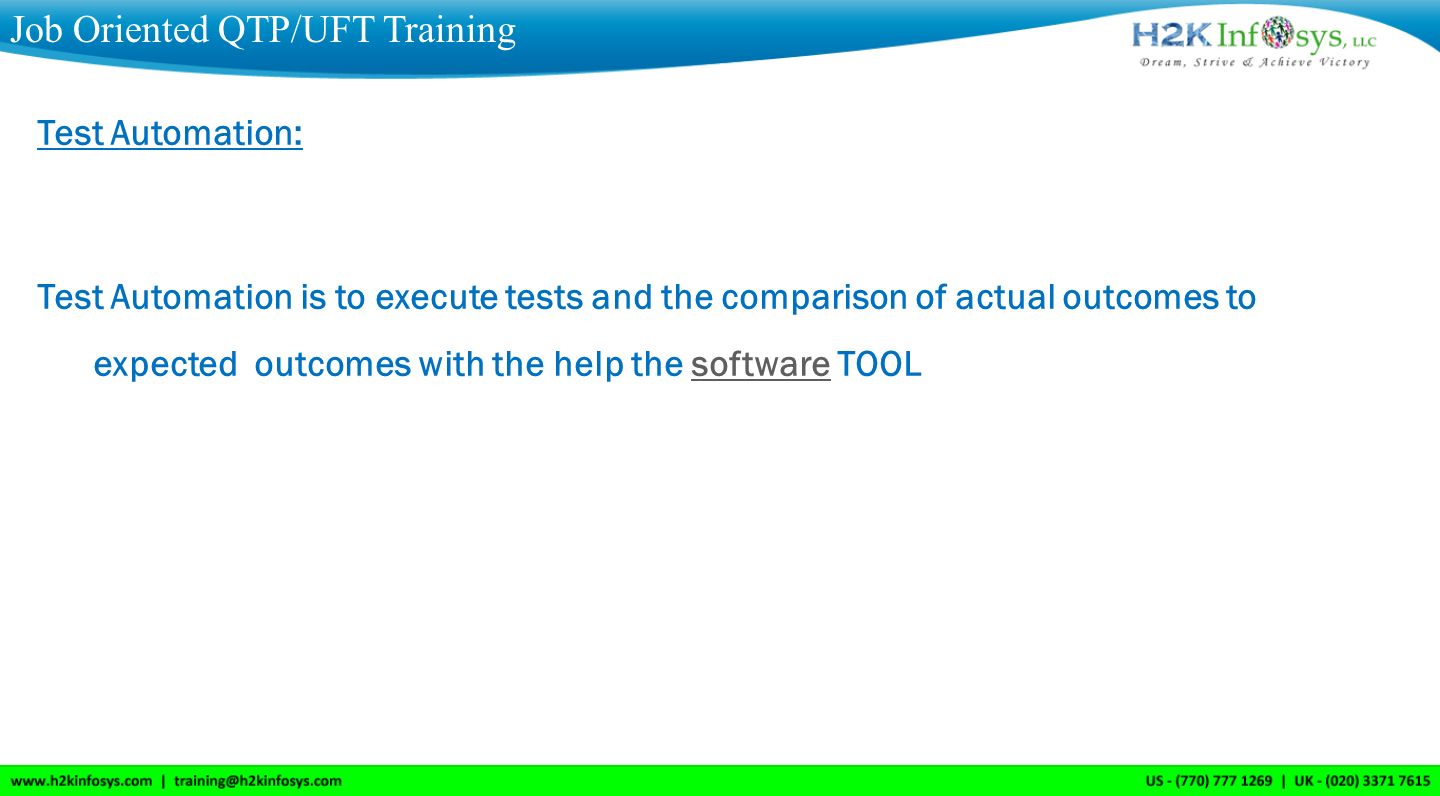 Job Oriented QTP/UFT Training

H2K Infosys, LLC
Dream, Strive & Achieve Victory

Test Automation:

Test Automation is to execute tests and the comparison of actual outcomes to expected outcomes with the help the software TOOL

www.h2kinfosys.com | training@h2kinfosys.com

US - (770) 777 1269 | UK - (020) 3371 7615